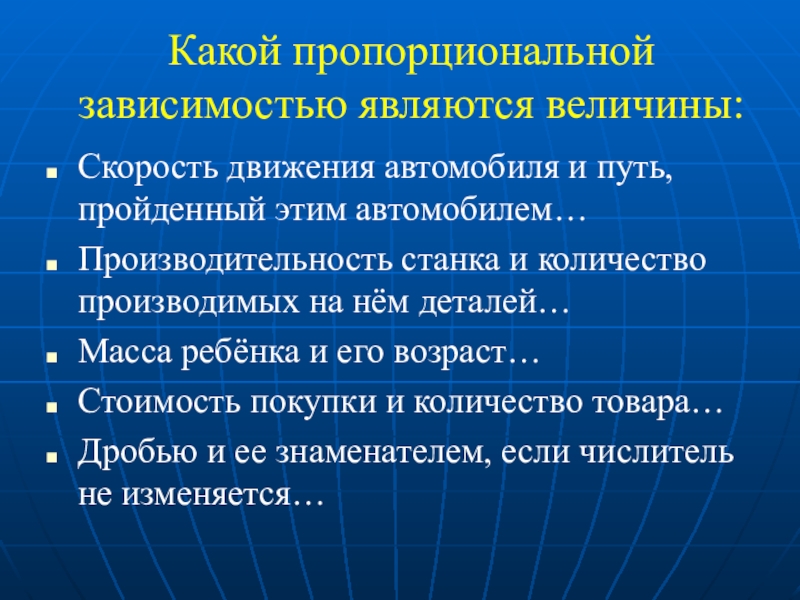 Какой пропорциональной зависимостью являются величины:

- Скорость движения автомобиля и путь, пройденный этим автомобилем…
- Производительность станка и количество производимых на нём деталей…
- Масса ребёнка и его возраст…
- Стоимость покупки и количество товара…
- Дробью и ее знаменателем, если числитель не изменяется…